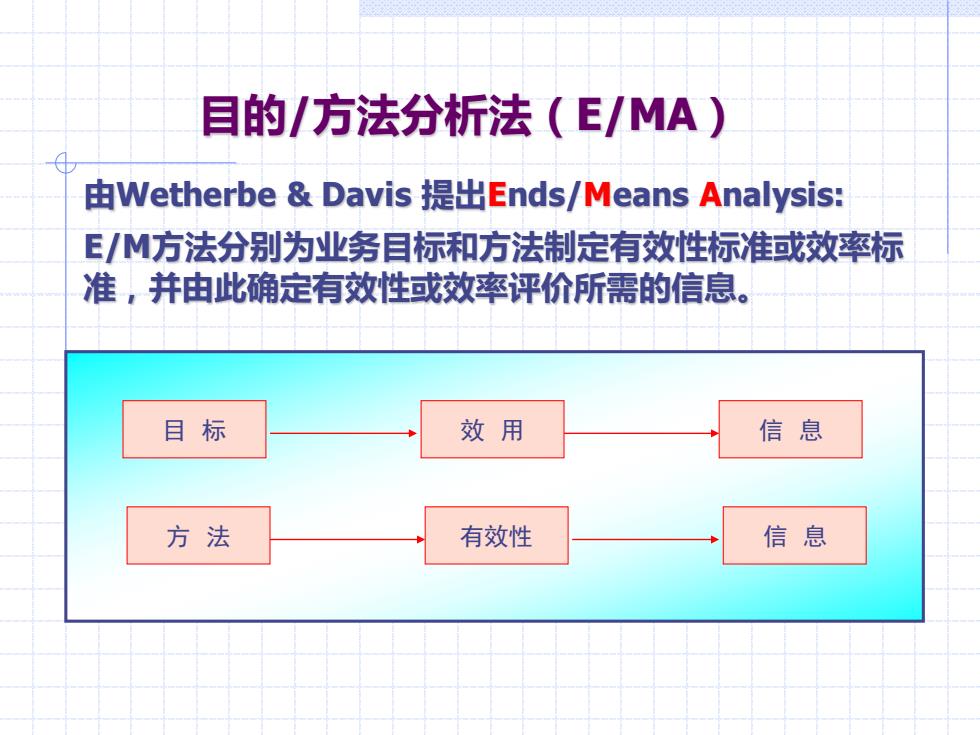 目的/方法分析法（E/MA）

由Wetherbe & Davis 提出Ends/Means Analysis:

E/M方法分别为业务目标和方法制定有效性标准或效率标准，并由此确定有效性或效率评价所需的信息。

目 标

效 用

信 息

方 法

有效性

信 息